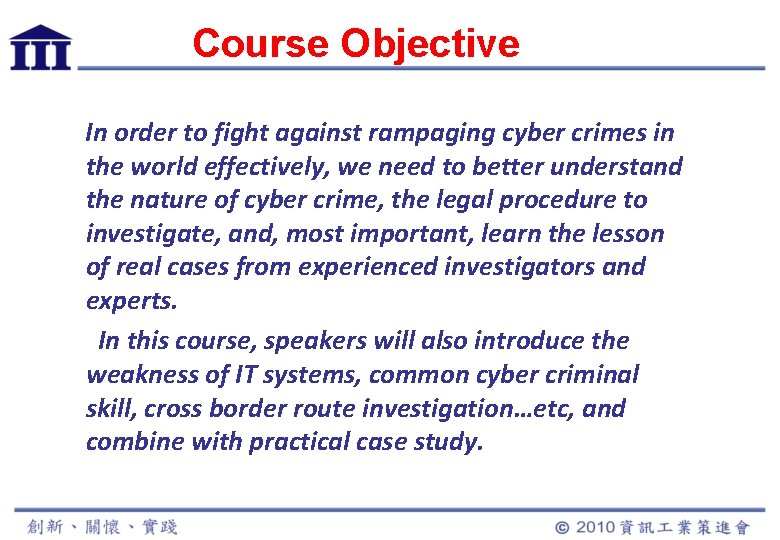 III

Course Objective

In order to fight against rampaging cyber crimes in the world effectively, we need to better understand the nature of cyber crime, the legal procedure to investigate, and, most important, learn the lesson of real cases from experienced investigators and experts.

In this course, speakers will also introduce the weakness of IT systems, common cyber criminal skill, cross border route investigation…etc, and combine with practical case study.

創新、關懷、實踐

© 2010 資訊工業策進會